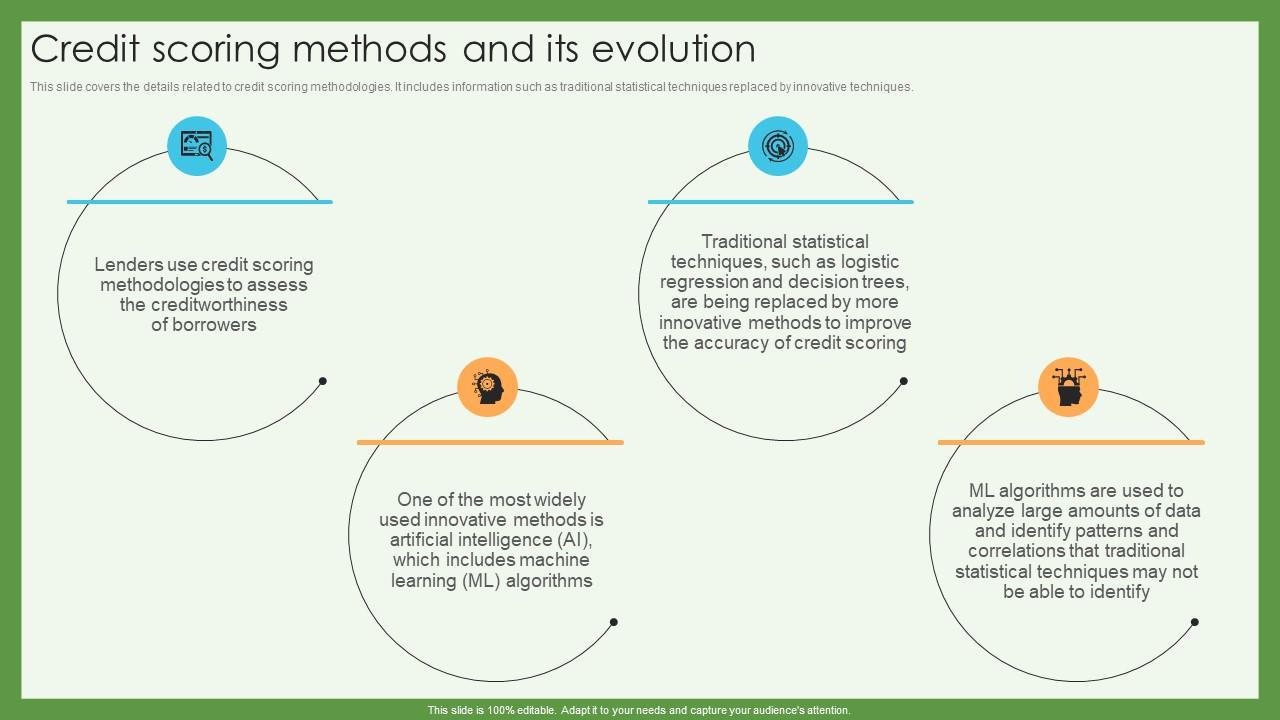 Credit scoring methods and its evolution

This slide covers the details related to credit scoring methodologies. It includes information such as traditional statistical techniques replaced by innovative techniques.

Lenders use credit scoring methodologies to assess the creditworthiness of borrowers

One of the most widely used innovative methods is artificial intelligence (AI), which includes machine learning (ML) algorithms

Traditional statistical techniques, such as logistic regression and decision trees, are being replaced by more innovative methods to improve the accuracy of credit scoring

ML algorithms are used to analyze large amounts of data and identify patterns and correlations that traditional statistical techniques may not be able to identify

This slide is 100% editable. Adapt it to your needs and capture your audience's attention.